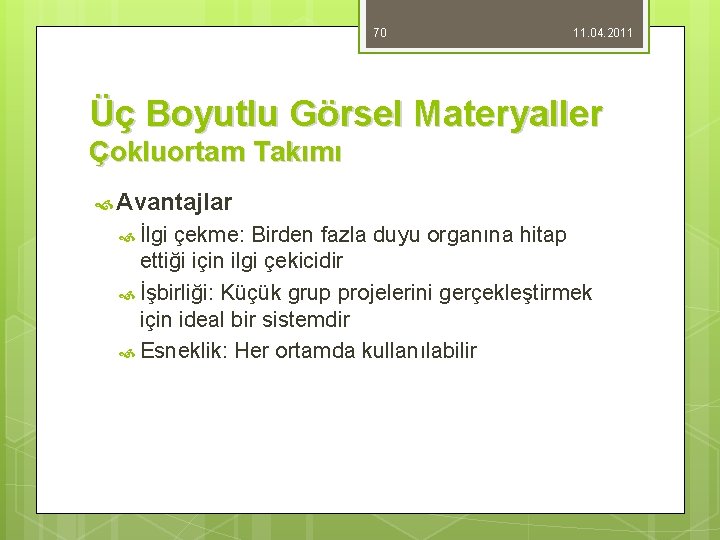 70 11.04.2011

Üç Boyutlu Görsel Materyaller
Çokluortam Takımı

Avantajlar

İlgi çekme: Birden fazla duyu organına hitap ettiği için ilgi çekicidir

İşbirliği: Küçük grup projelerini gerçekleştirmek için ideal bir sistemdir

Esneklik: Her ortamda kullanılabilir